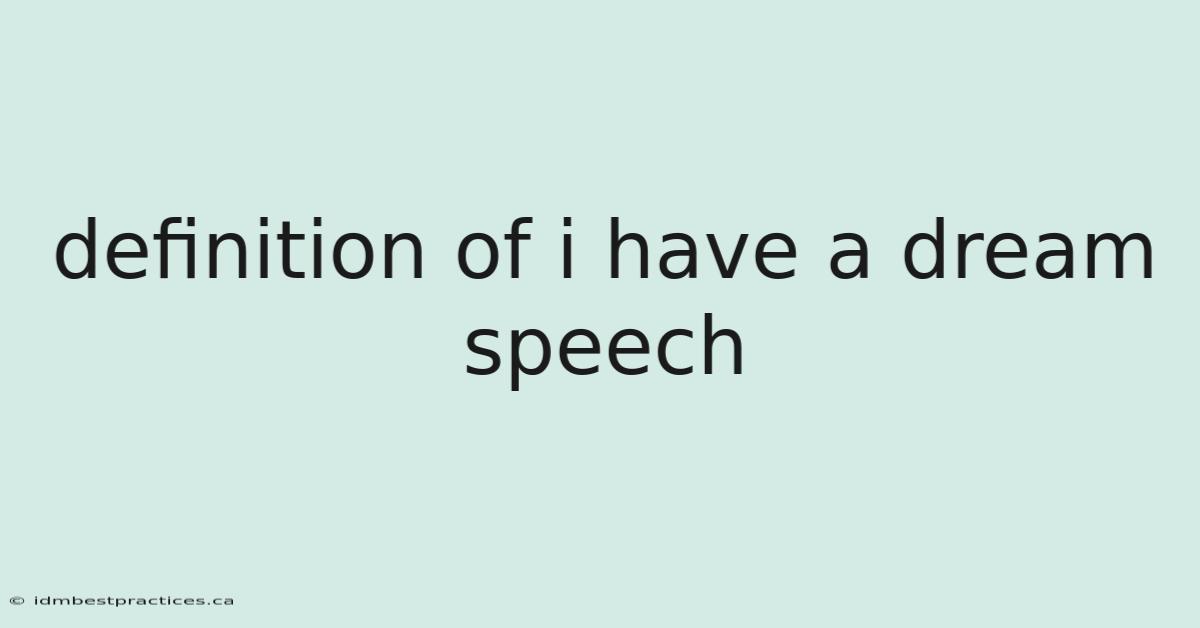 definition of i have a dream speech

© idmbestpractices.ca